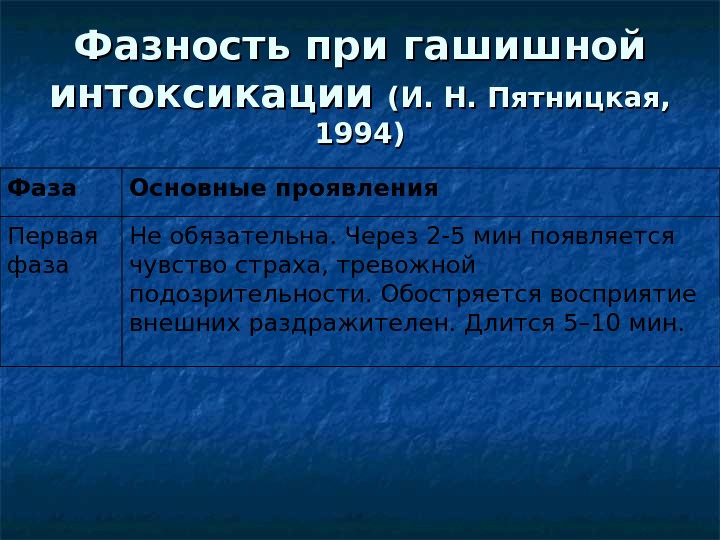 Фазность при гашишной интоксикации (И. Н. Пятницкая, 1994)

| Фаза | Основные проявления |
|---|---|
| Первая фаза | Не обязательна. Через 2-5 мин появляется чувство страха, тревожной подозрительности. Обостряется восприятие внешних раздражителен. Длится 5–10 мин. |